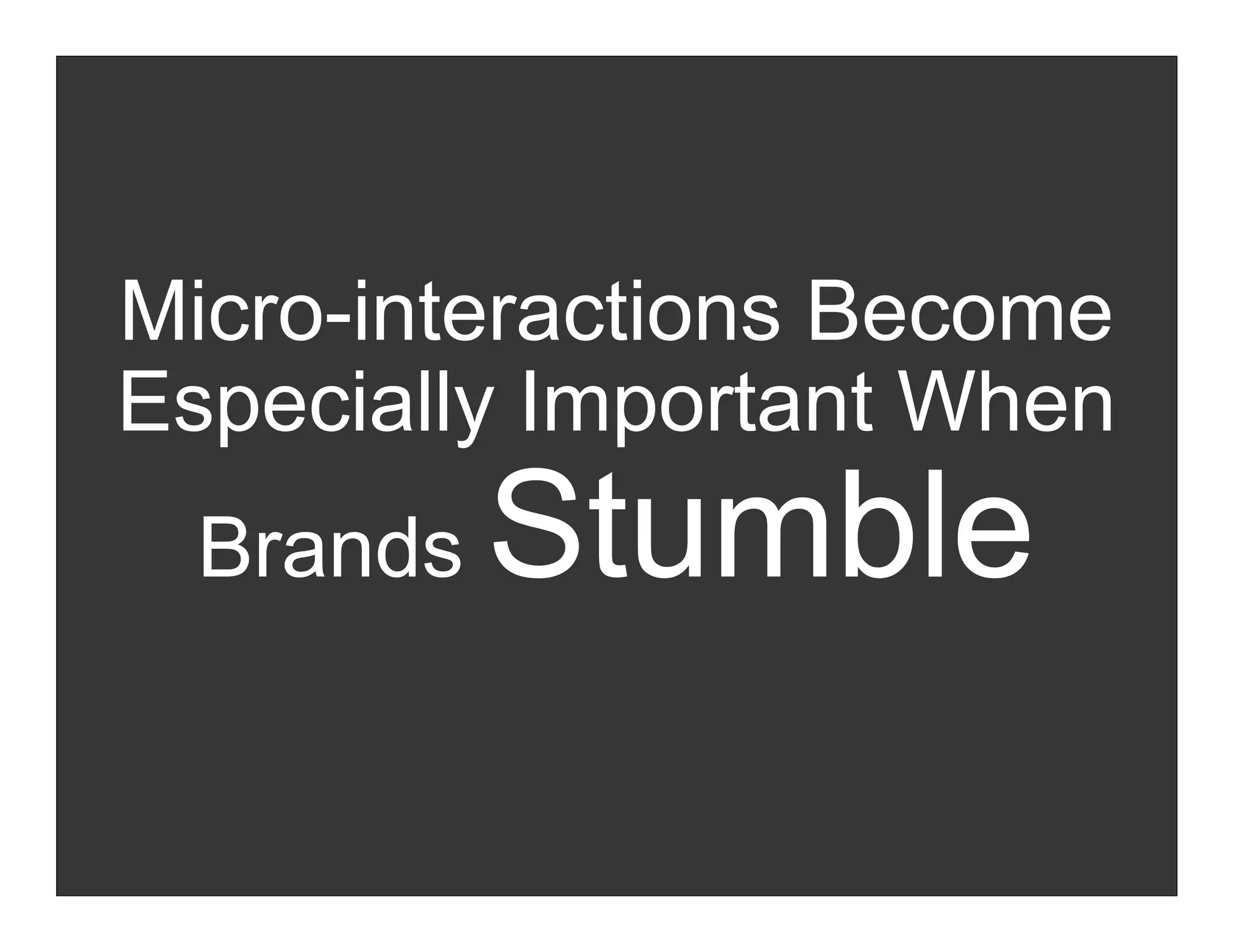 Micro-interactions Become Especially Important When Brands Stumble